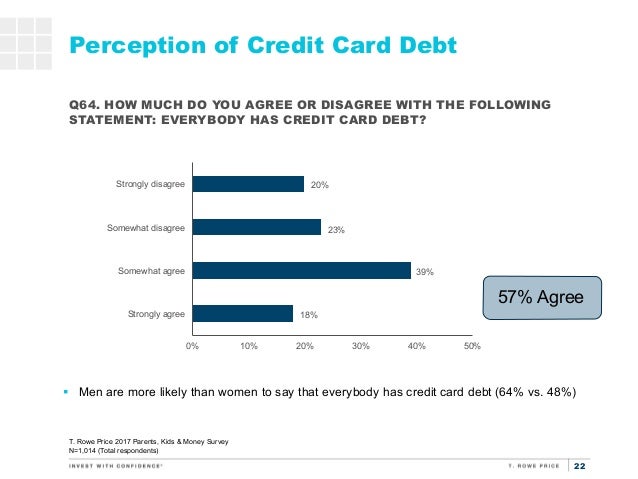 Perception of Credit Card Debt

Q64. HOW MUCH DO YOU AGREE OR DISAGREE WITH THE FOLLOWING STATEMENT: EVERYBODY HAS CREDIT CARD DEBT?

Strongly disagree 20%
Somewhat disagree 23%
Somewhat agree 39%
Strongly agree 18%

0% 10% 20% 30% 40% 50%

57% Agree

▪ Men are more likely than women to say that everybody has credit card debt (64% vs. 48%)

T. Rowe Price 2017 Parents, Kids & Money Survey
N=1,014 (Total respondents)

INVEST WITH CONFIDENCE®

T. ROWE PRICE 22